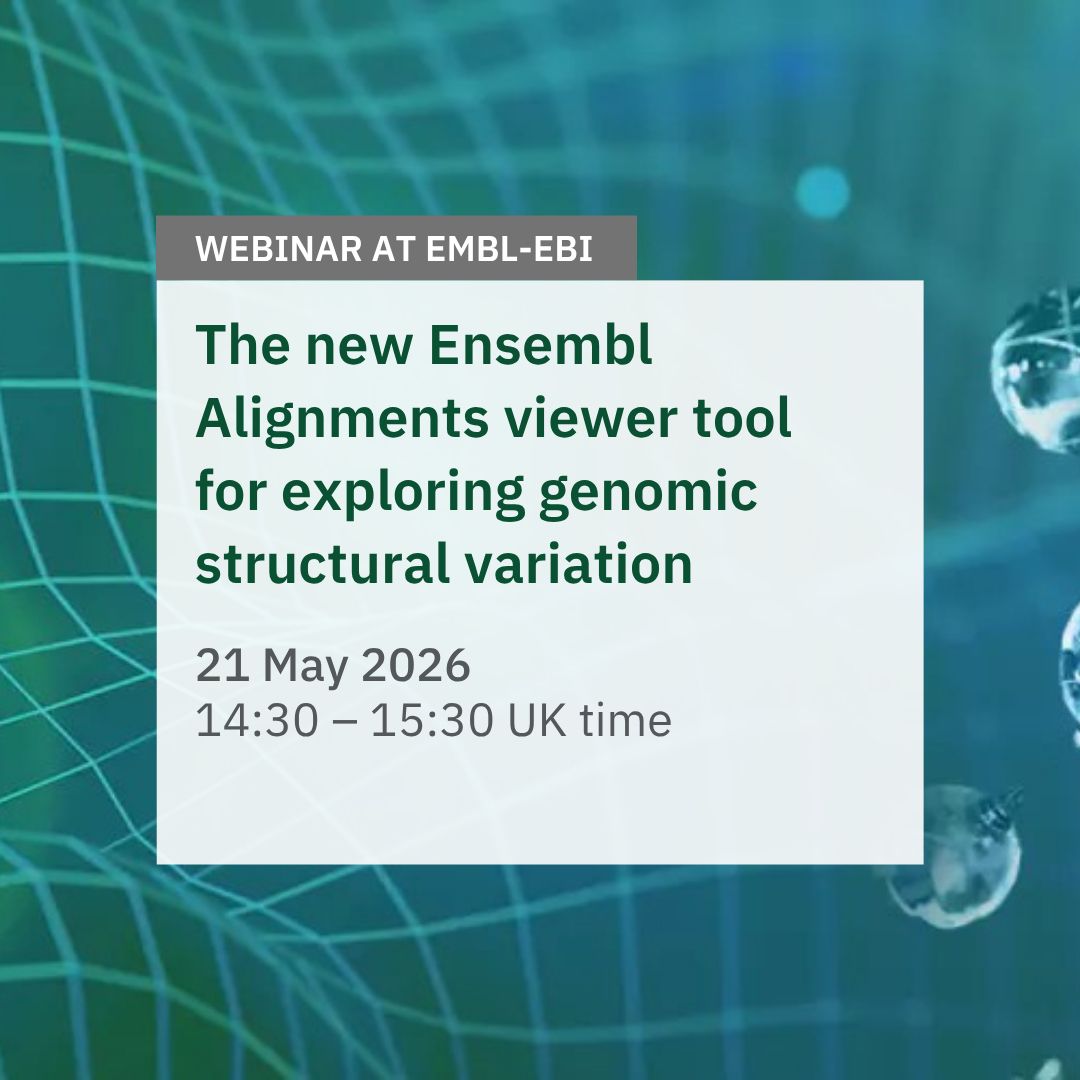 WEBINAR AT EMBL-EBI

The new Ensembl Alignments viewer tool for exploring genomic structural variation

21 May 2026
14:30 – 15:30 UK time